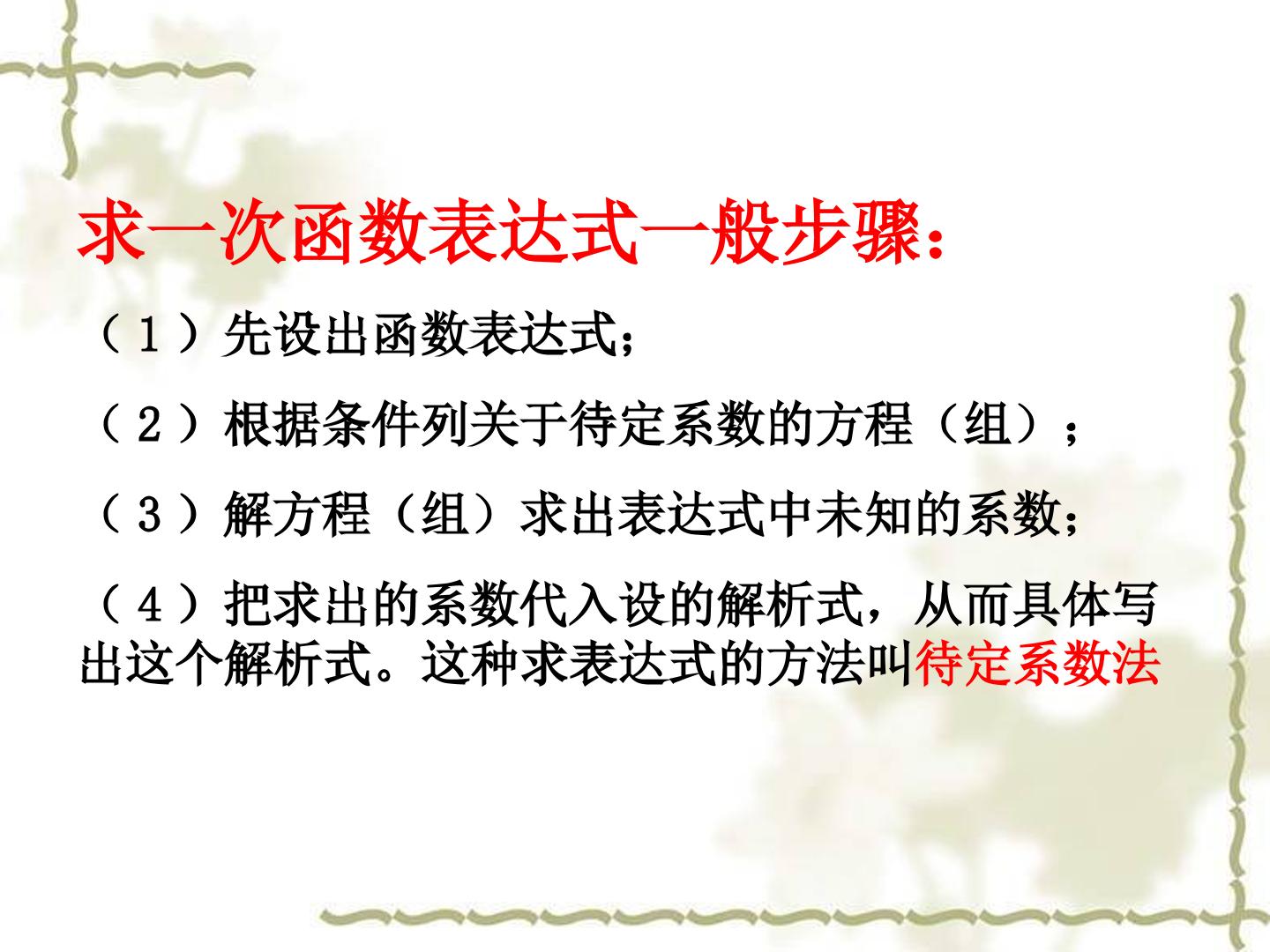 求一次函数表达式一般步骤：

（1）先设出函数表达式；

（2）根据条件列关于待定系数的方程（组）；

（3）解方程（组）求出表达式中未知的系数；

（4）把求出的系数代入设的解析式，从而具体写出这个解析式。这种求表达式的方法叫待定系数法